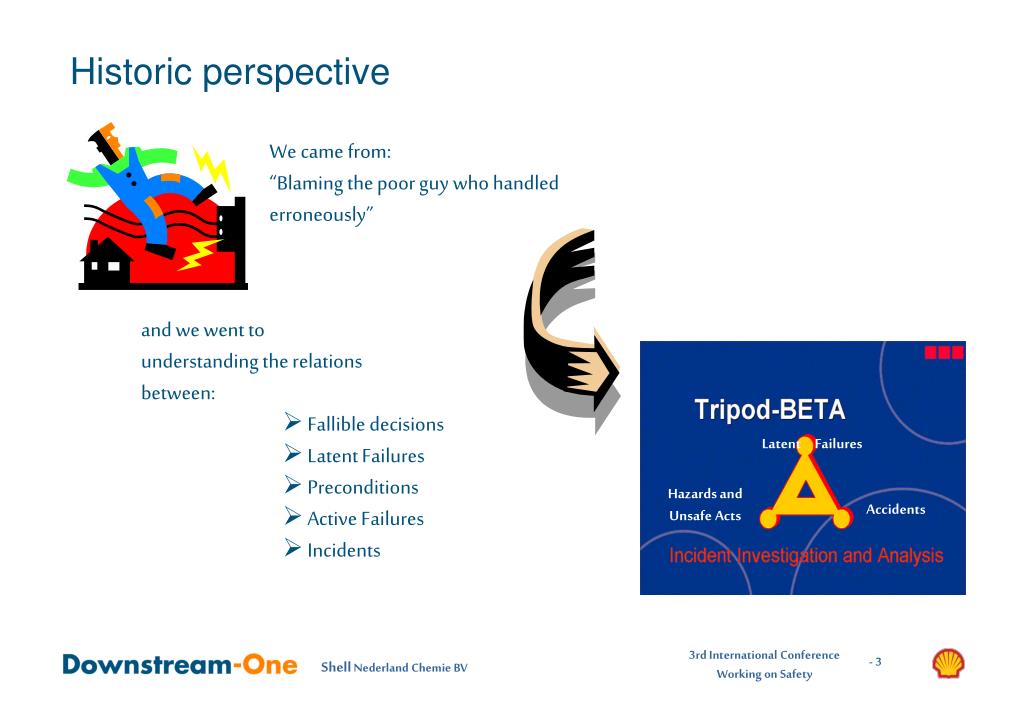 Historic perspective

We came from:
“Blaming the poor guy who handled erroneously”

and we went to understanding the relations between:

➢ Fallible decisions
➢ Latent Failures
➢ Preconditions
➢ Active Failures
➢ Incidents

Tripod-BETA
Latent Failures
Hazards and Unsafe Acts
Accidents
Incident Investigation and Analysis

Downstream-One Shell Nederland Chemie BV

3rd International Conference Working on Safety

- 3